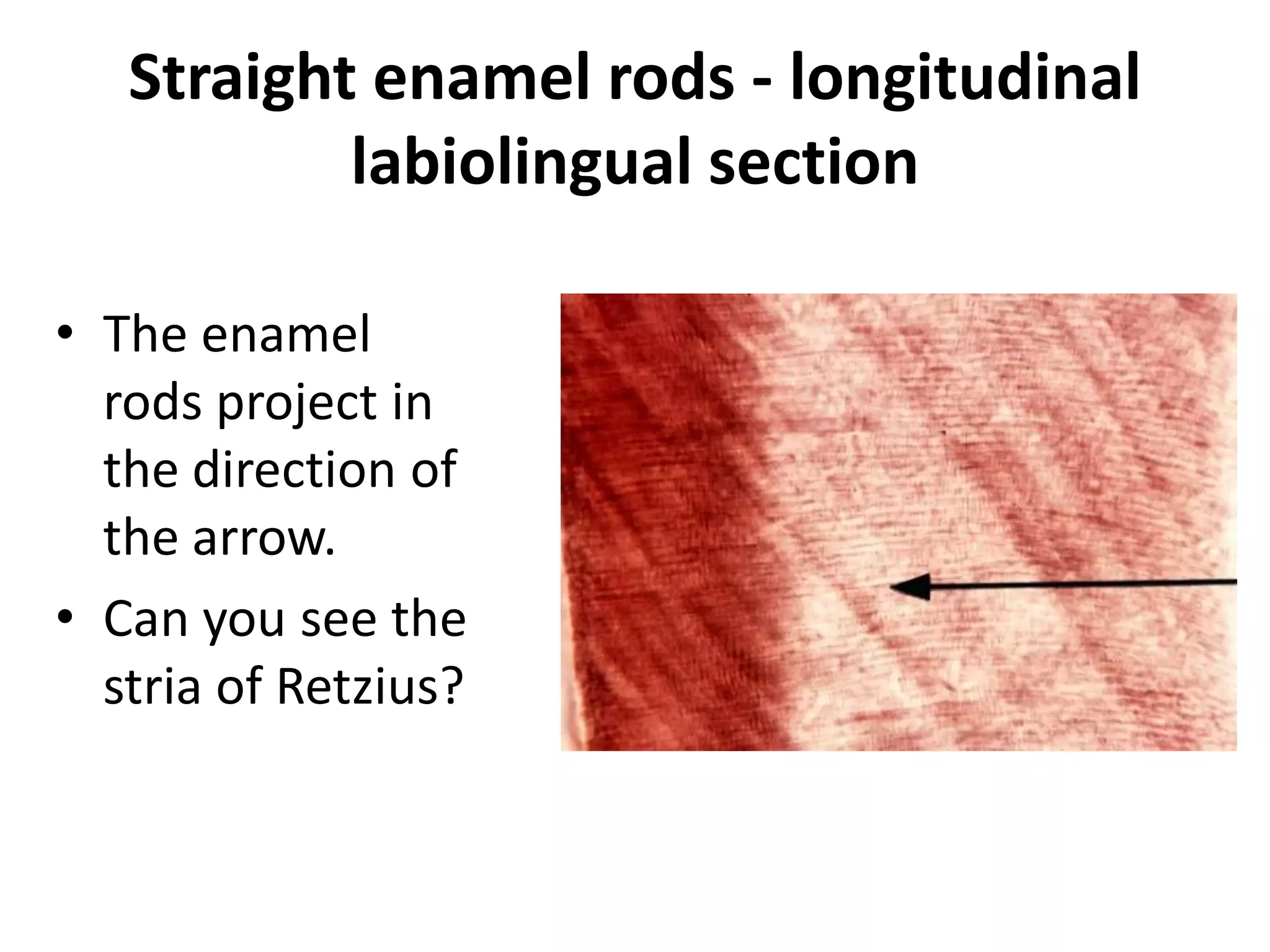 Straight enamel rods - longitudinal labiolingual section

• The enamel rods project in the direction of the arrow.
• Can you see the stria of Retzius?